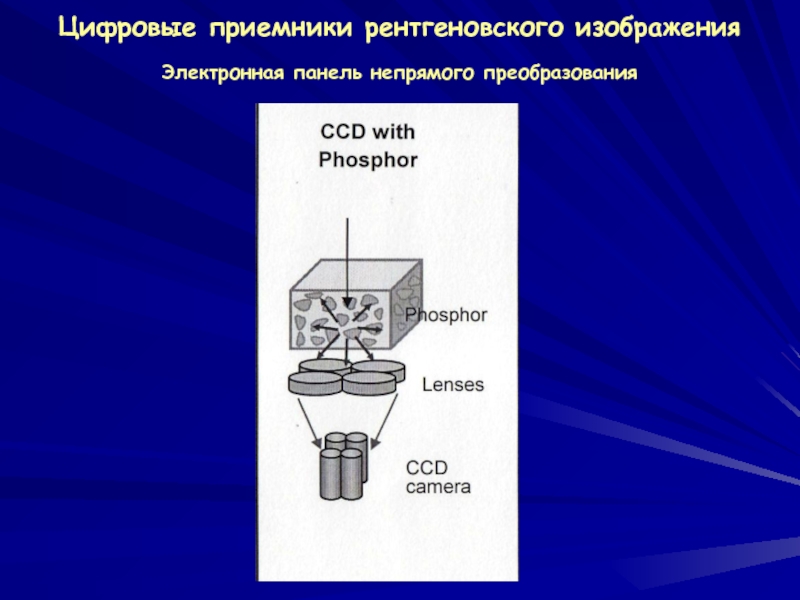 Цифровые приемники рентгеновского изображения

Электронная панель непрямого преобразования

CCD with Phosphor

Phosphor

Lenses

CCD camera